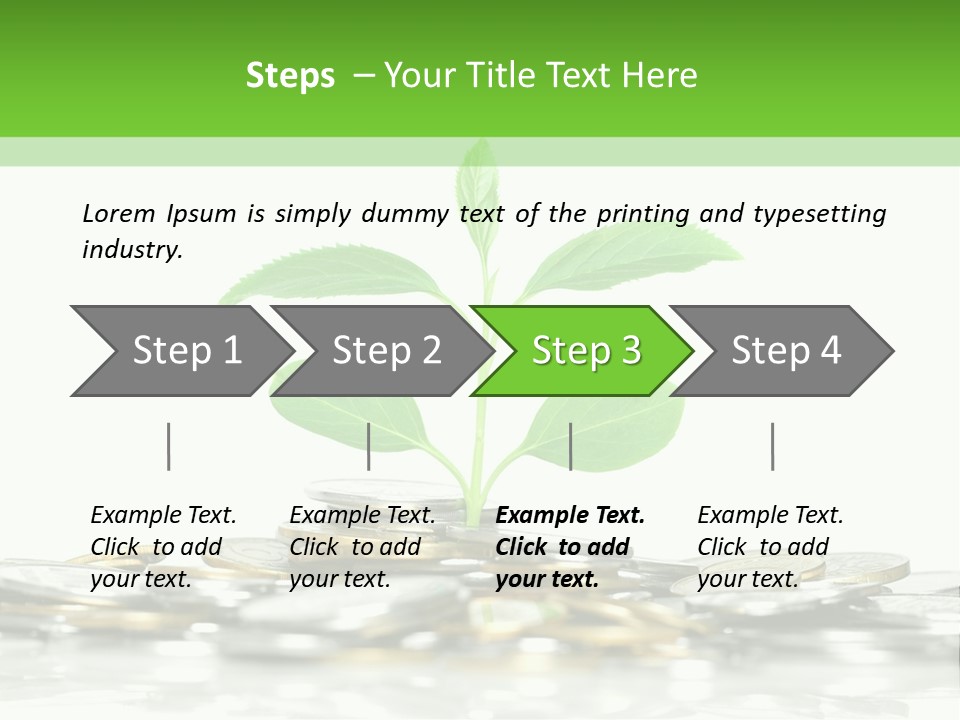 Steps – Your Title Text Here

Lorem Ipsum is simply dummy text of the printing and typesetting industry.

Step 1

Step 2

Step 3

Step 4

Example Text. Click to add your text.

Example Text. Click to add your text.

Example Text. Click to add your text.

Example Text. Click to add your text.